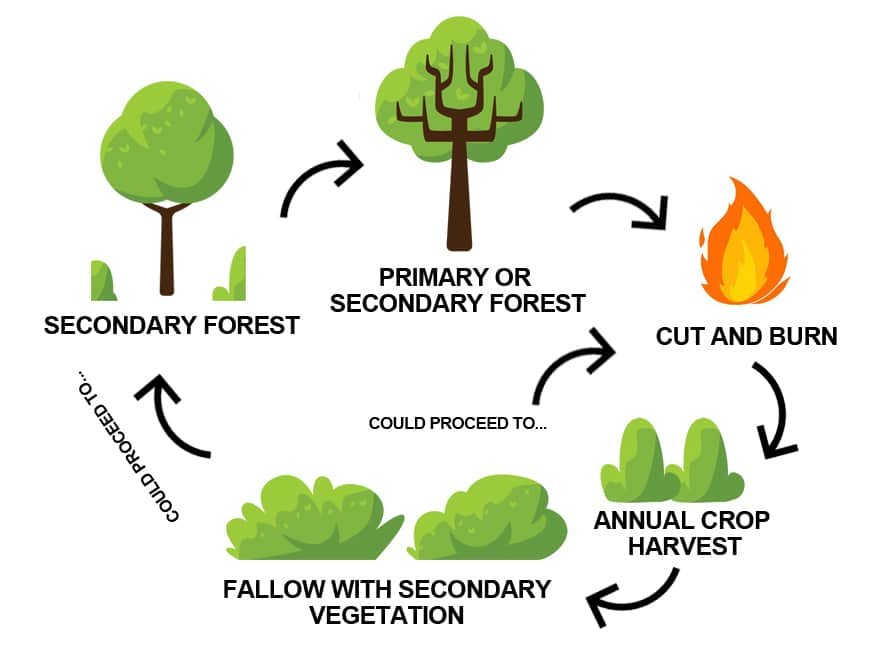 SECONDARY FOREST

PRIMARY OR SECONDARY FOREST

CUT AND BURN

ANNUAL CROP HARVEST

FALLOW WITH SECONDARY VEGETATION

COULD PROCEED TO...

COULD PROCEED TO...